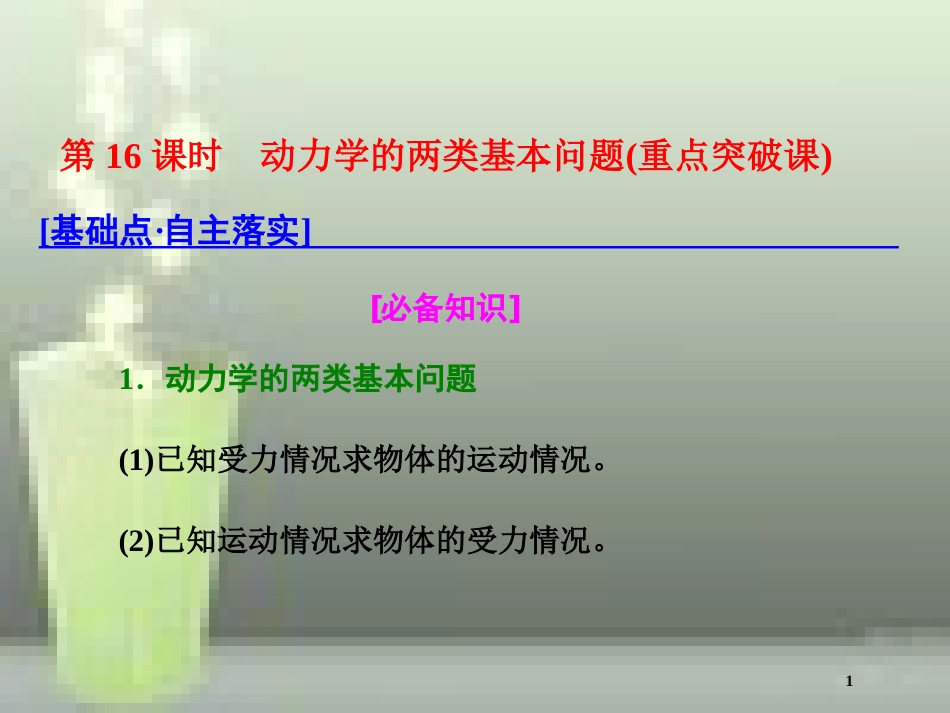 第 16 课时　动力学的两类基本问题(重点突破课)

[基础点·自主落实]

[必备知识]

1．动力学的两类基本问题

(1)已知受力情况求物体的运动情况。

(2)已知运动情况求物体的受力情况。

1